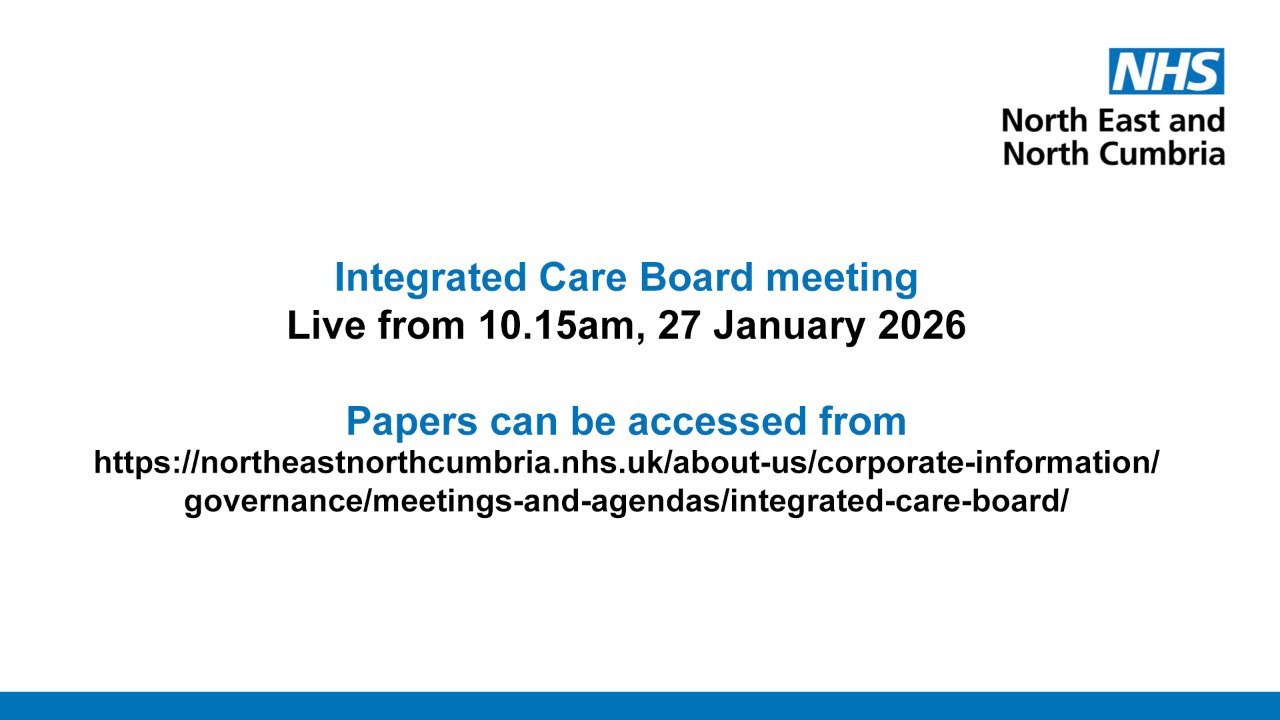 NHS
North East and
North Cumbria

Integrated Care Board meeting
Live from 10.15am, 27 January 2026

Papers can be accessed from
https://northeastnorthcumbria.nhs.uk/about-us/corporate-information/governance/meetings-and-agendas/integrated-care-board/